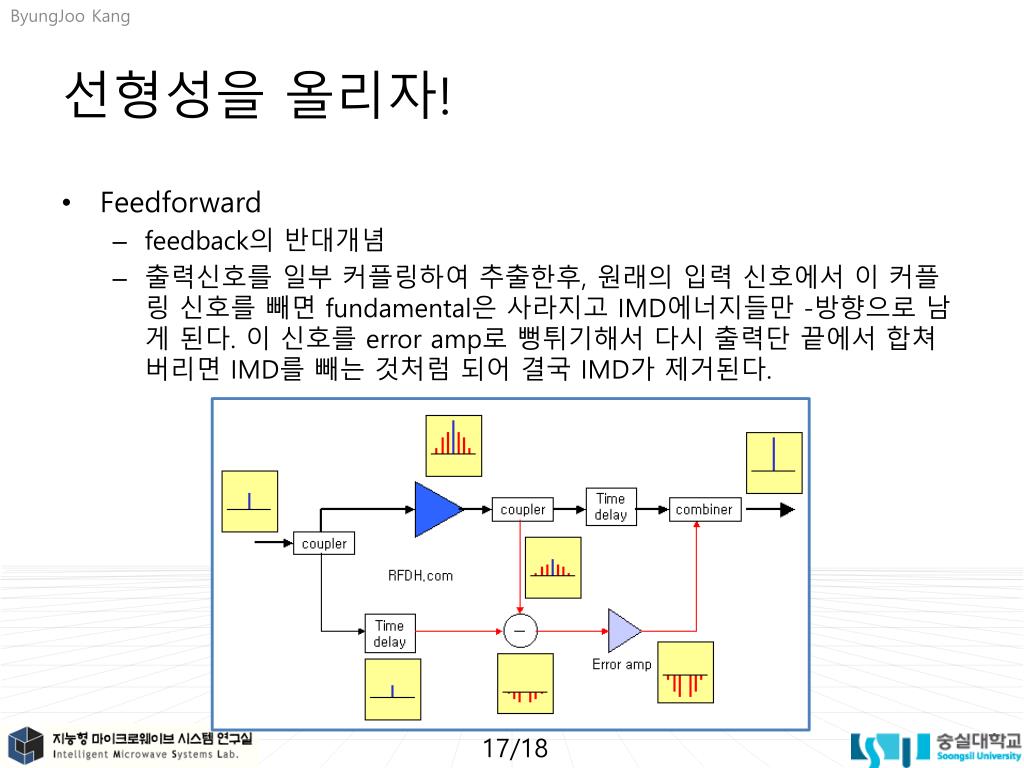 ByungJoo Kang

선형성을 올리자!

• Feedforward
– feedback의 반대개념
– 출력신호를 일부 커플링하여 추출한후, 원래의 입력 신호에서 이 커플링 신호를 빼면 fundamental은 사라지고 IMD에너지들만 -방향으로 남게 된다. 이 신호를 error amp로 뻥튀기해서 다시 출력단 끝에서 합쳐버리면 IMD를 빼는 것처럼 되어 결국 IMD가 제거된다.

coupler
coupler
Time delay
combiner
RFDH.com
Time delay
−
Error amp

지능형 마이크로웨이브 시스템 연구실
Intelligent Microwave Systems Lab.

17/18

숭실대학교
Soongsil University